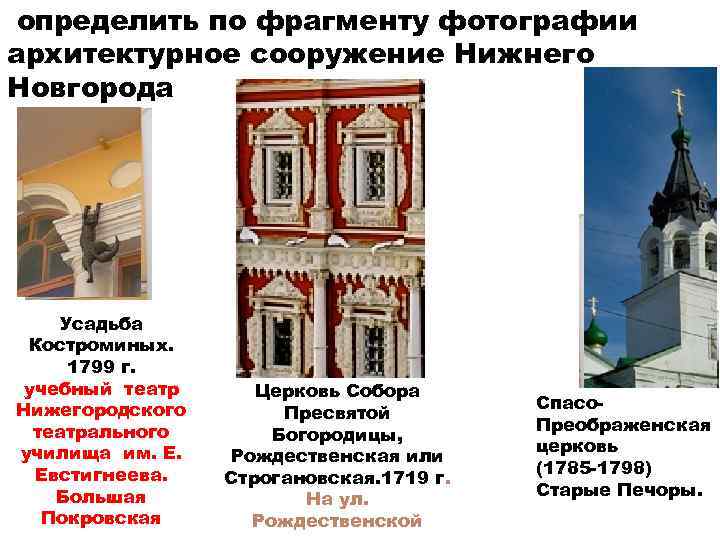 определить по фрагменту фотографии архитектурное сооружение Нижнего Новгорода

Усадьба Костроминых. 1799 г. учебный театр Нижегородского театрального училища им. Е. Евстигнеева. Большая Покровская

Церковь Собора Пресвятой Богородицы, Рождественская или Строгановская.1719 г. На ул. Рождественской

Спасо-Преображенская церковь (1785-1798) Старые Печоры.